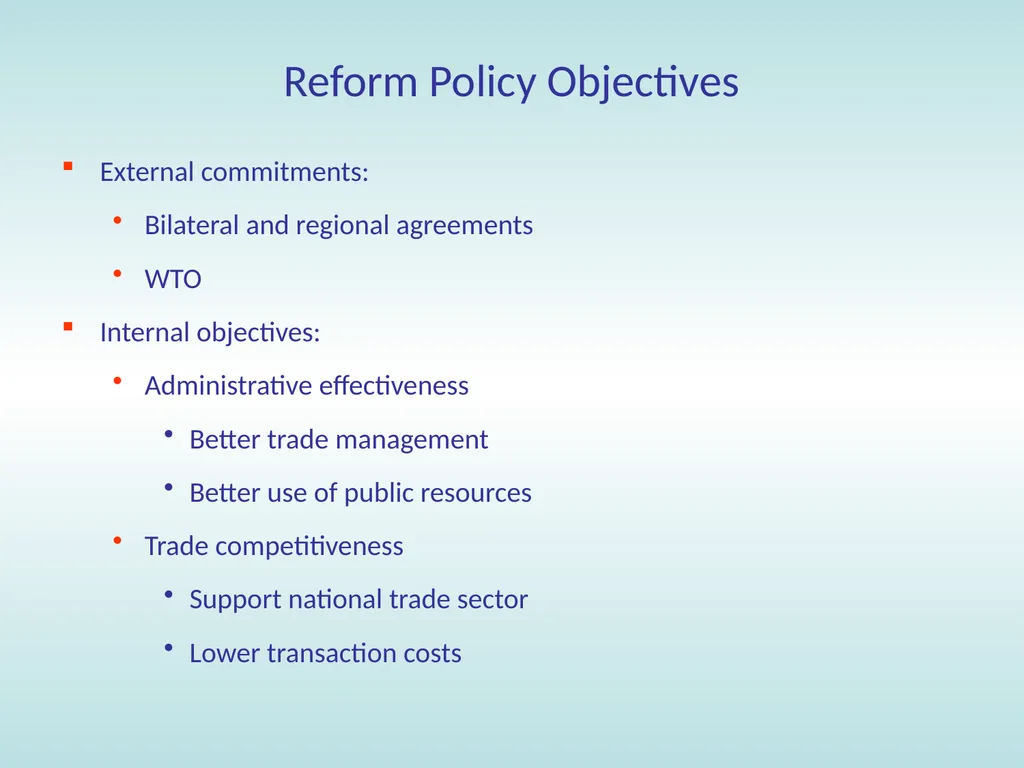 Reform Policy Objectives

- External commitments:
  - Bilateral and regional agreements
  - WTO
- Internal objectives:
  - Administrative effectiveness
    - Better trade management
    - Better use of public resources
  - Trade competitiveness
    - Support national trade sector
    - Lower transaction costs